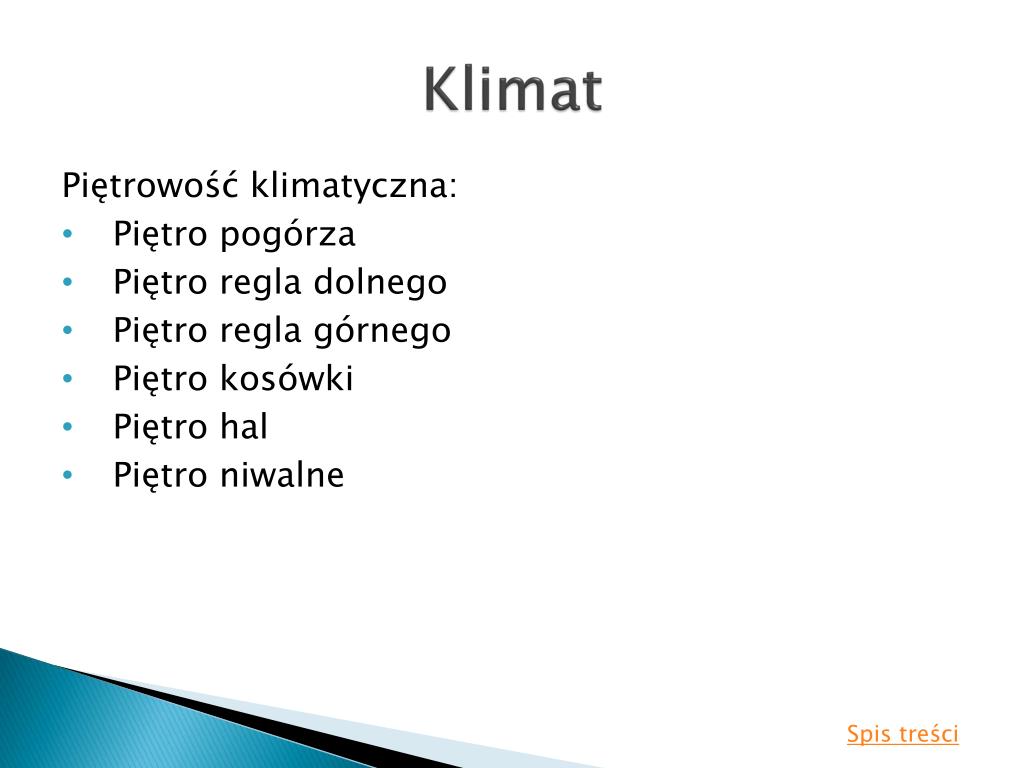 Klimat

Piętrowość klimatyczna:
• Piętro pogórza
• Piętro regla dolnego
• Piętro regla górnego
• Piętro kosówki
• Piętro hal
• Piętro niwalne

Spis treści